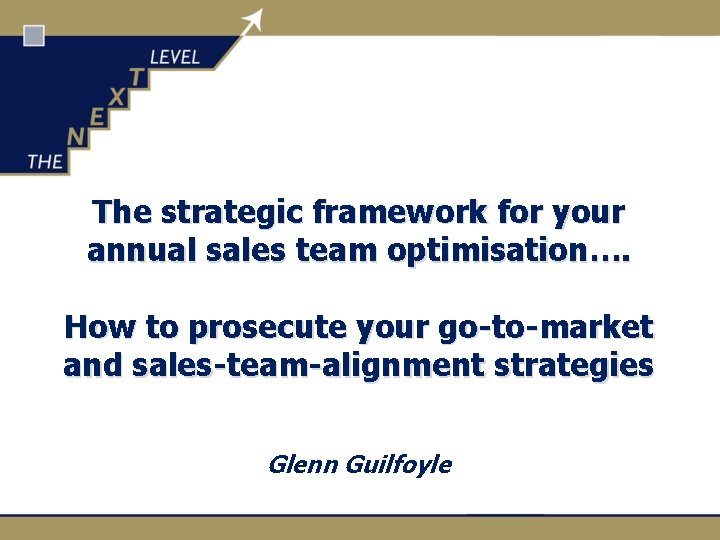 THE NEXT LEVEL

The strategic framework for your annual sales team optimisation….

How to prosecute your go-to-market and sales-team-alignment strategies

Glenn Guilfoyle